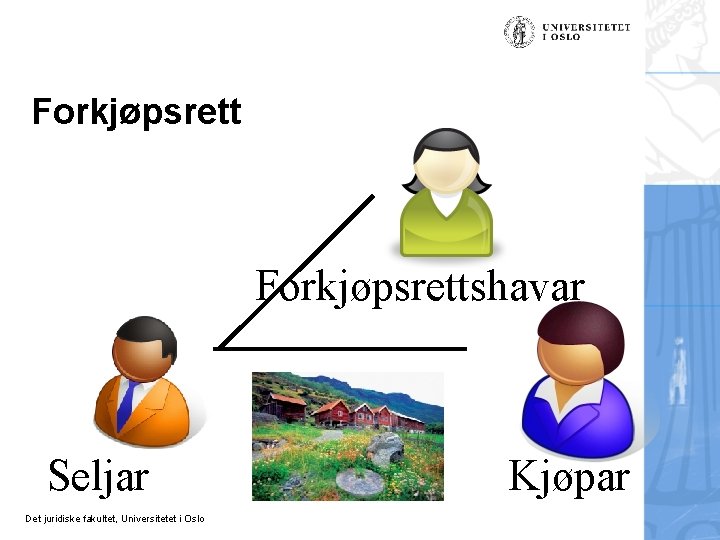 UNIVERSITETET
I OSLO

Forkjøpsrett

Forkjøpsrettshavar

Seljar

Kjøpar

Det juridiske fakultet, Universitetet i Oslo